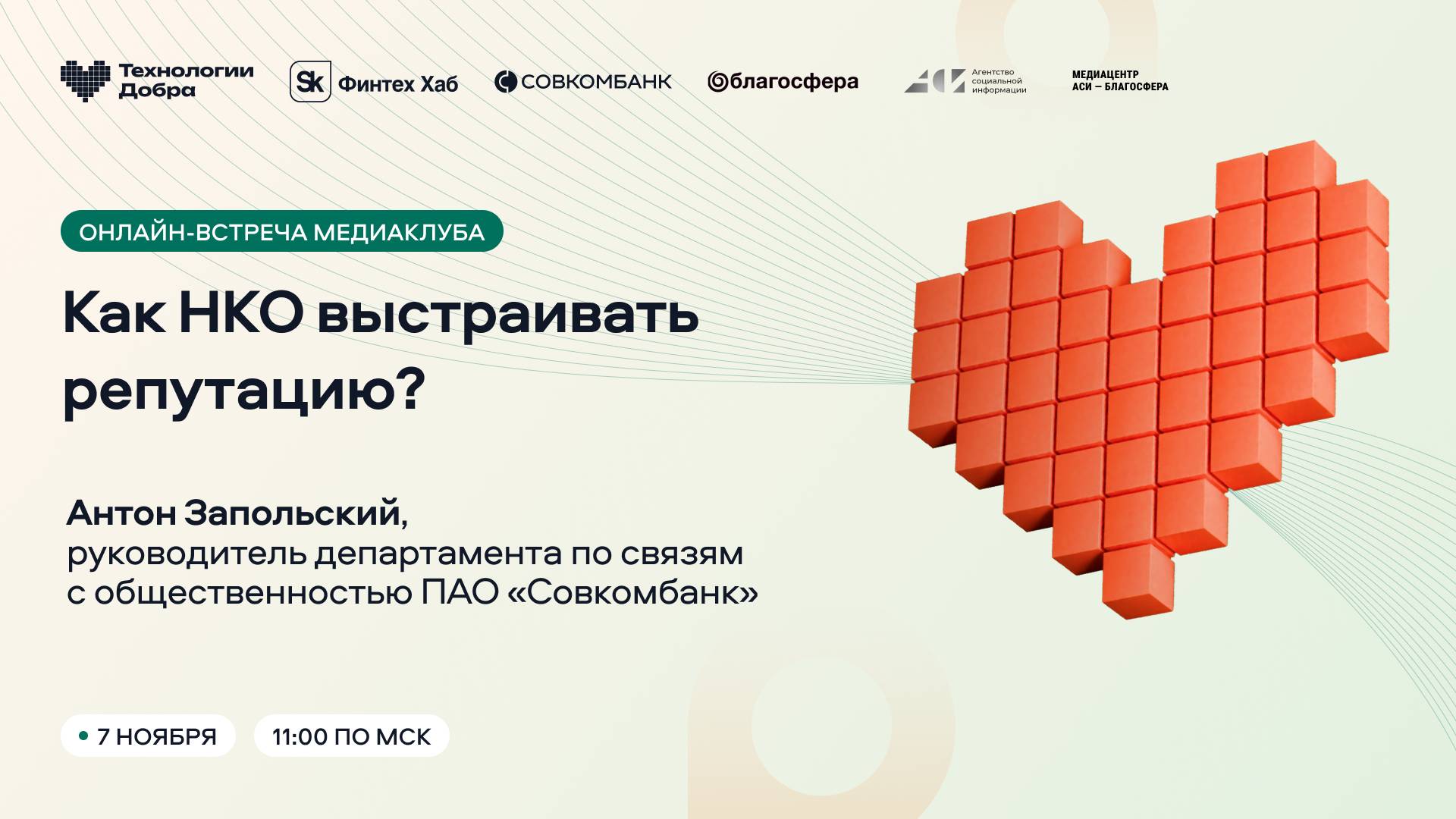 Технологии Добра

Sk Финтех Хаб

СОВКОМБАНК

благосфера

АСИ Агентство социальной информации

МЕДИАЦЕНТР АСИ – БЛАГОСФЕРА

ОНЛАЙН-ВСТРЕЧА МЕДИАКЛУБА

Как НКО выстраивать репутацию?

Антон Запольский, руководитель департамента по связям с общественностью ПАО «Совкомбанк»

7 НОЯБРЯ

11:00 ПО МСК